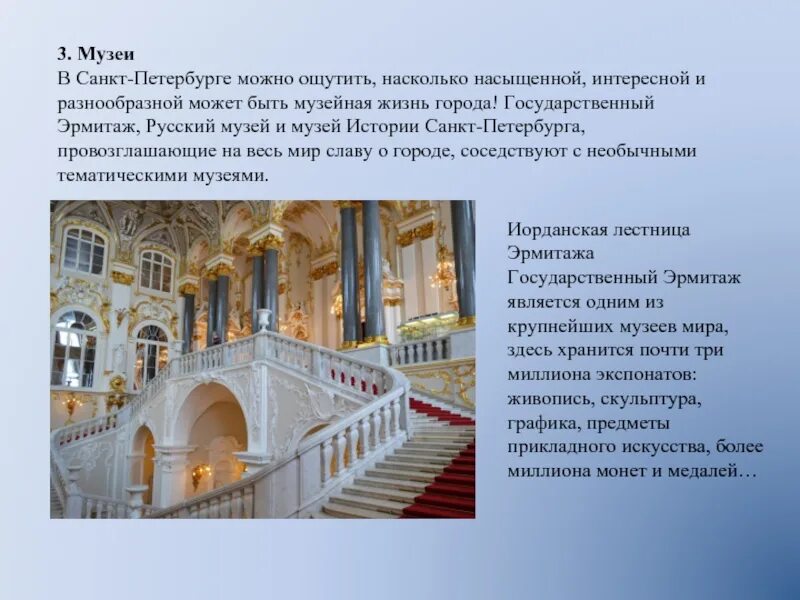 3. Музеи
В Санкт-Петербурге можно ощутить, насколько насыщенной, интересной и разнообразной может быть музейная жизнь города! Государственный Эрмитаж, Русский музей и музей Истории Санкт-Петербурга, провозглашающие на весь мир славу о городе, соседствуют с необычными тематическими музеями.

Иорданская лестница Эрмитажа
Государственный Эрмитаж является одним из крупнейших музеев мира, здесь хранится почти три миллиона экспонатов: живопись, скульптура, графика, предметы прикладного искусства, более миллиона монет и медалей…